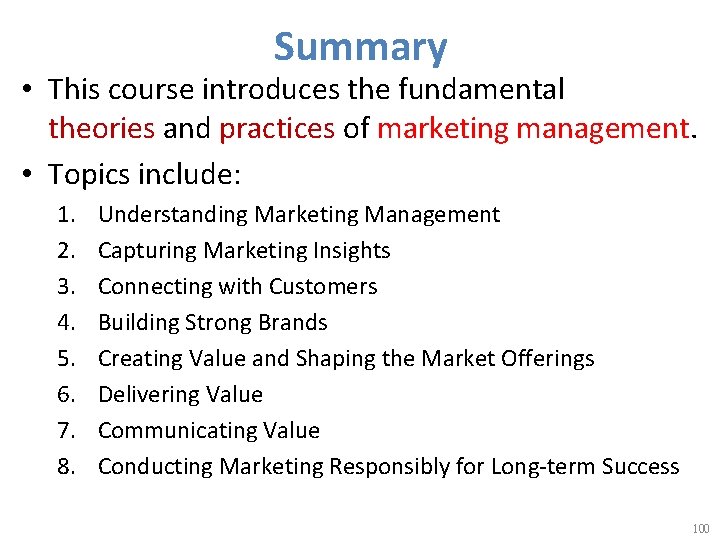 Summary

• This course introduces the fundamental theories and practices of marketing management.

• Topics include:

1. Understanding Marketing Management
2. Capturing Marketing Insights
3. Connecting with Customers
4. Building Strong Brands
5. Creating Value and Shaping the Market Offerings
6. Delivering Value
7. Communicating Value
8. Conducting Marketing Responsibly for Long-term Success

100